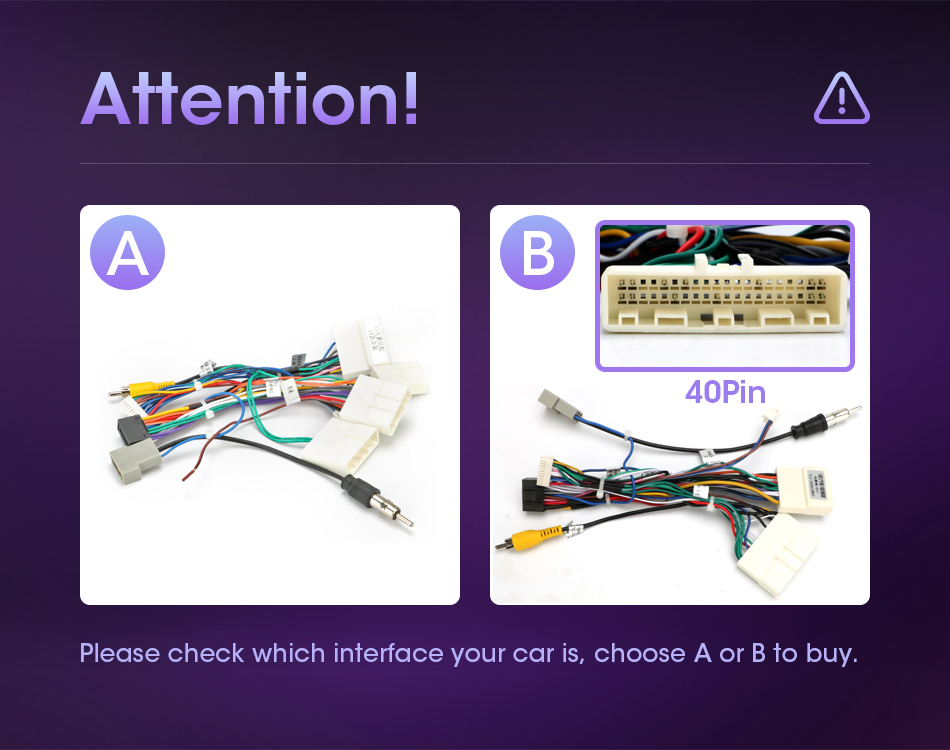 Attention!

A

B

40Pin

Please check which interface your car is, choose A or B to buy.